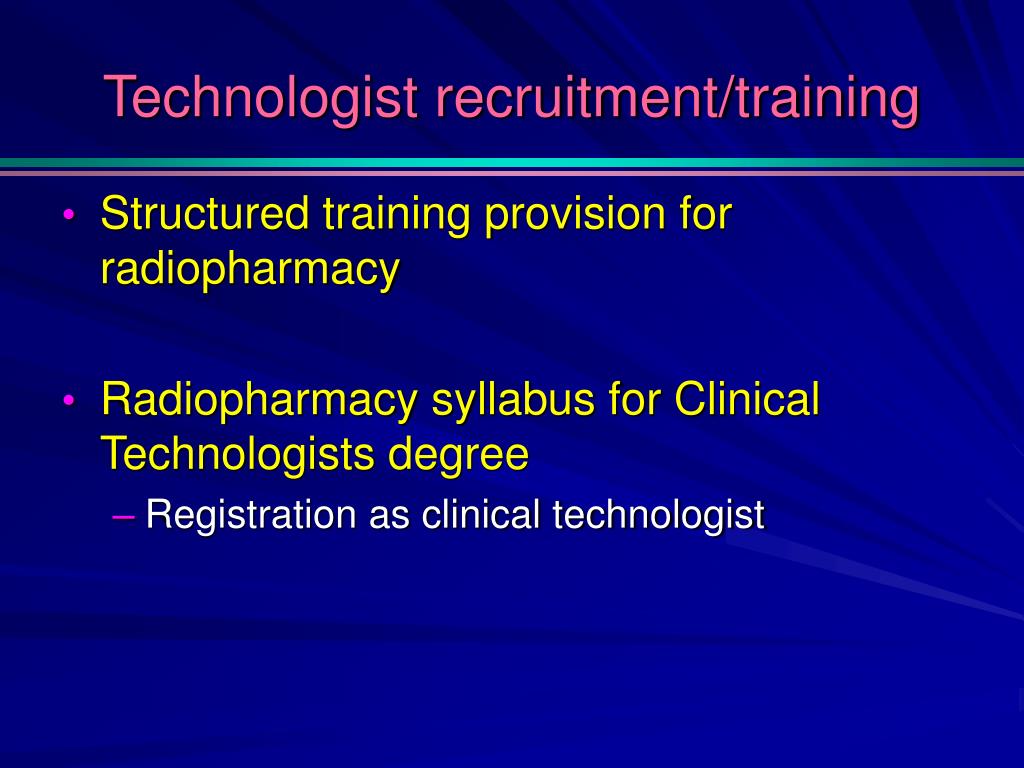 Technologist recruitment/training

• Structured training provision for radiopharmacy

• Radiopharmacy syllabus for Clinical Technologists degree
– Registration as clinical technologist